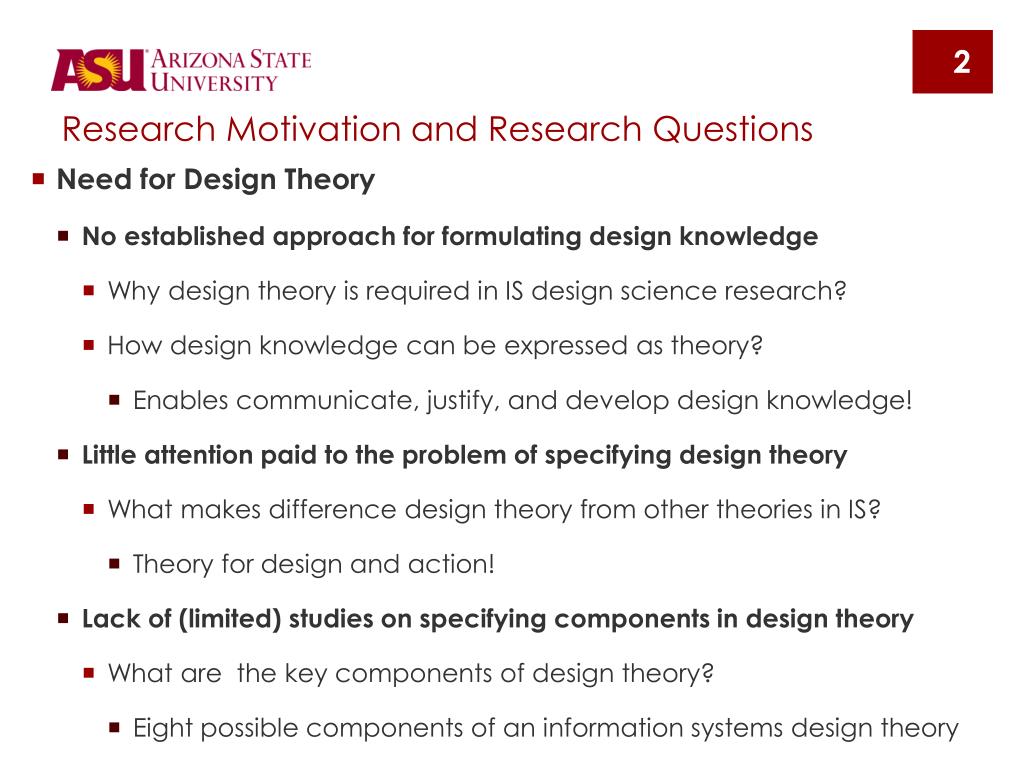 ASU ARIZONA STATE UNIVERSITY

2

Research Motivation and Research Questions

Need for Design Theory

No established approach for formulating design knowledge

Why design theory is required in IS design science research?

How design knowledge can be expressed as theory?

Enables communicate, justify, and develop design knowledge!

Little attention paid to the problem of specifying design theory

What makes difference design theory from other theories in IS?

Theory for design and action!

Lack of (limited) studies on specifying components in design theory

What are the key components of design theory?

Eight possible components of an information systems design theory